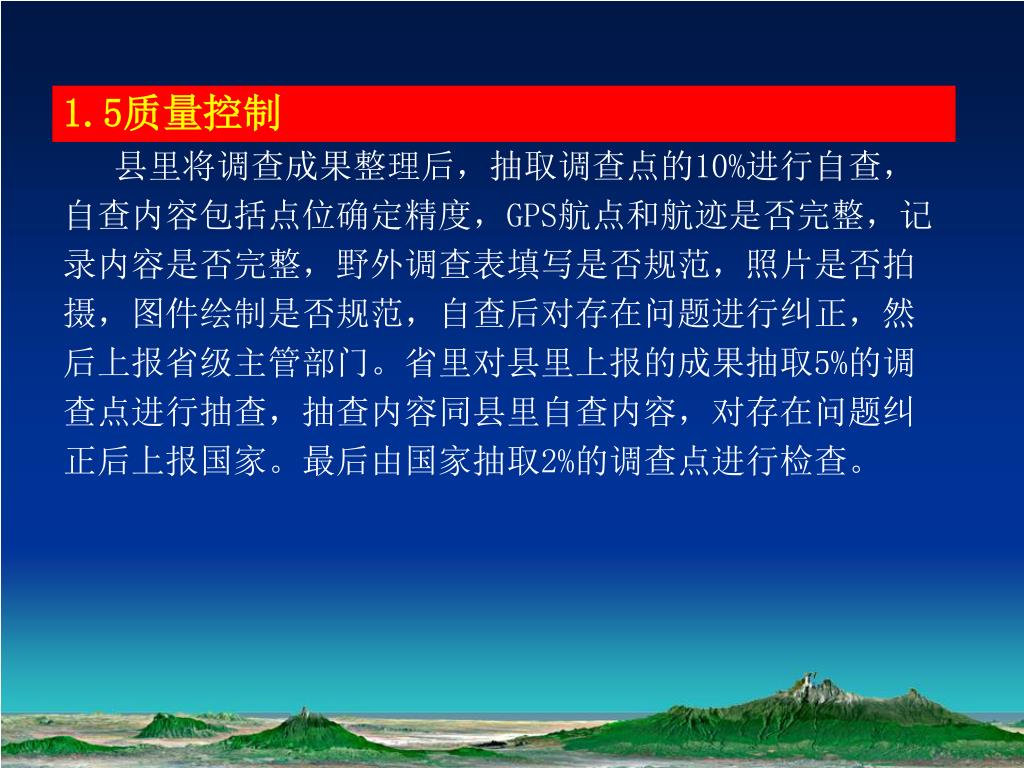 1.5质量控制

县里将调查成果整理后，抽取调查点的10%进行自查，自查内容包括点位确定精度，GPS航点和航迹是否完整，记录内容是否完整，野外调查表填写是否规范，照片是否拍摄，图件绘制是否规范，自查后对存在问题进行纠正，然后上报省级主管部门。省里对县里上报的成果抽取5%的调查点进行抽查，抽查内容同县里自查内容，对存在问题纠正后上报国家。最后由国家抽取2%的调查点进行检查。